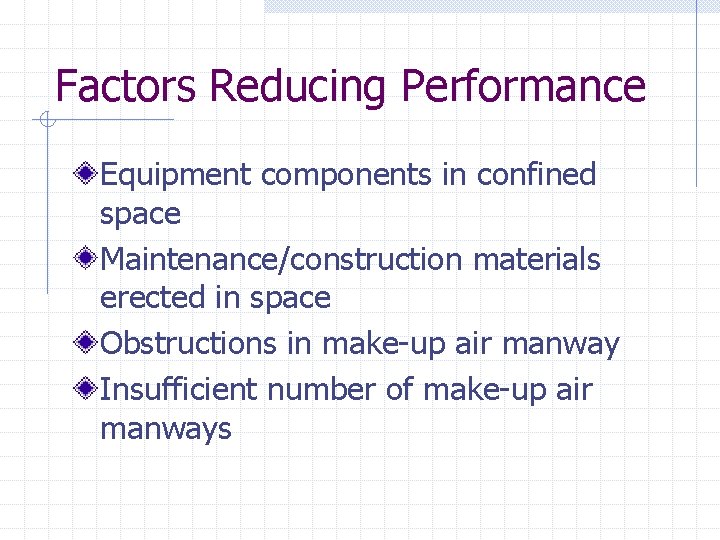 Factors Reducing Performance

Equipment components in confined space

Maintenance/construction materials erected in space

Obstructions in make-up air manway

Insufficient number of make-up air manways